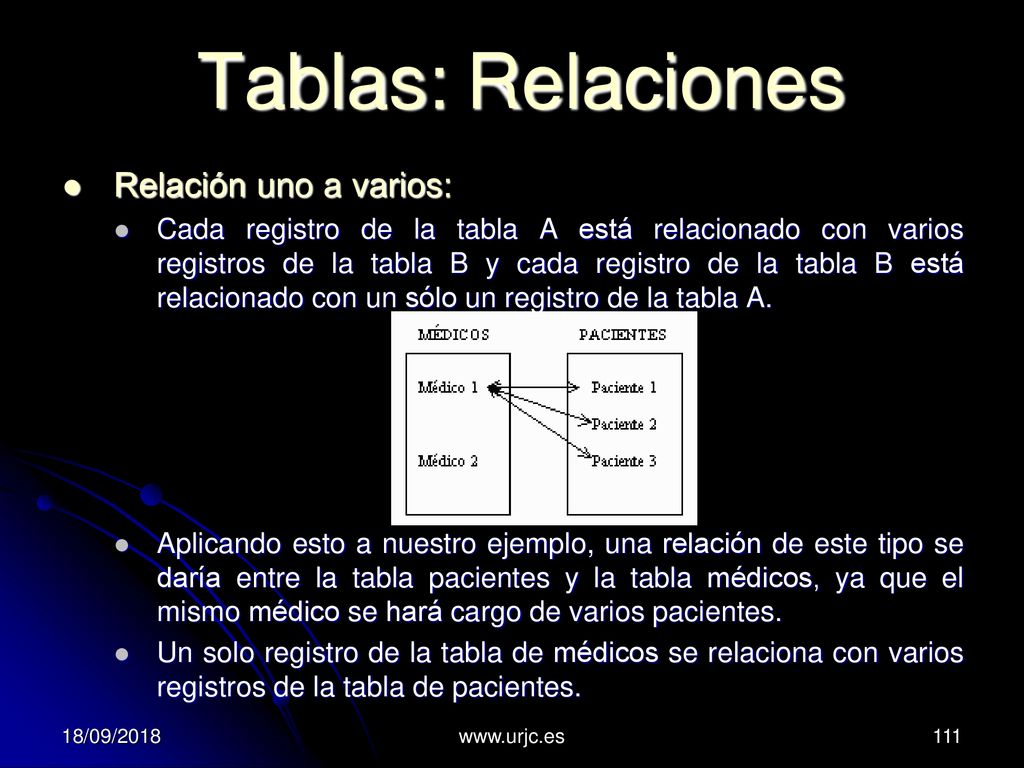 Tablas: Relaciones

Relación uno a varios:

Cada registro de la tabla A está relacionado con varios registros de la tabla B y cada registro de la tabla B está relacionado con un sólo un registro de la tabla A.

MÉDICOS

Médico 1

Médico 2

PACIENTES

Paciente 1

Paciente 2

Paciente 3

Aplicando esto a nuestro ejemplo, una relación de este tipo se daría entre la tabla pacientes y la tabla médicos, ya que el mismo médico se hará cargo de varios pacientes.

Un solo registro de la tabla de médicos se relaciona con varios registros de la tabla de pacientes.

18/09/2018

www.urjc.es

111